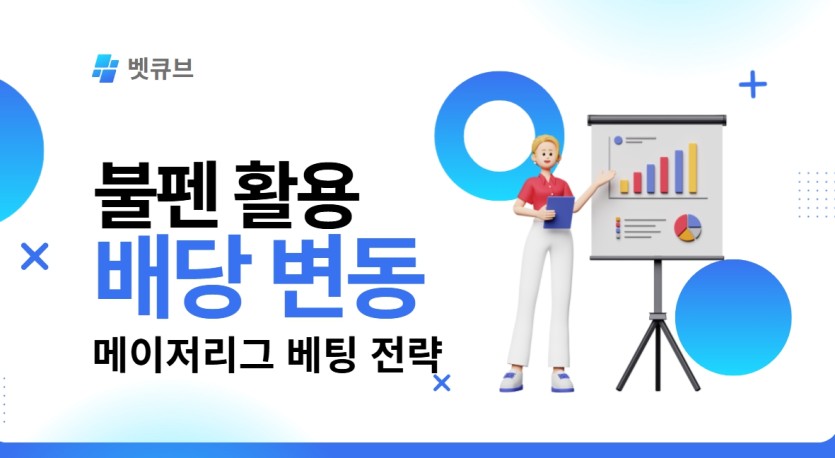 벳큐브

불펜 활용
배당 변동
메이저리그 베팅 전략